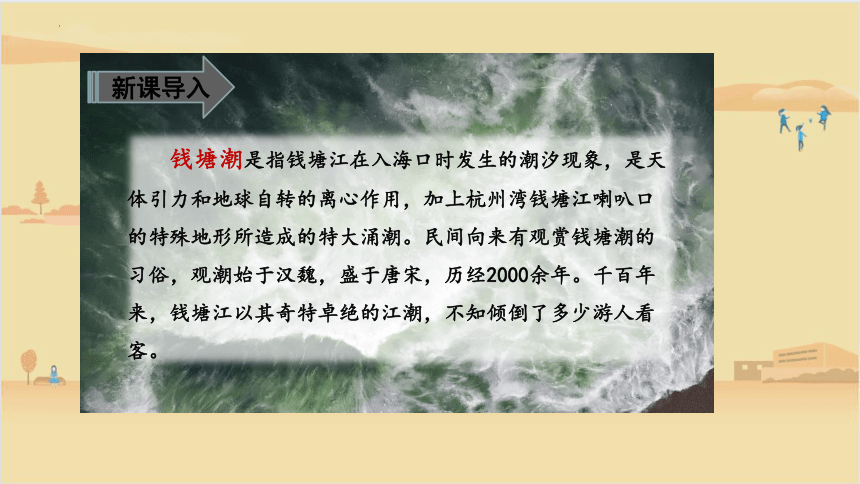 新课导入

钱塘潮是指钱塘江在入海口时发生的潮汐现象，是天体引力和地球自转的离心作用，加上杭州湾钱塘江喇叭口的特殊地形所造成的特大涌潮。民间向来有观赏钱塘潮的习俗，观潮始于汉魏，盛于唐宋，历经2000余年。千百年来，钱塘江以其奇特卓绝的江潮，不知倾倒了多少游人看客。